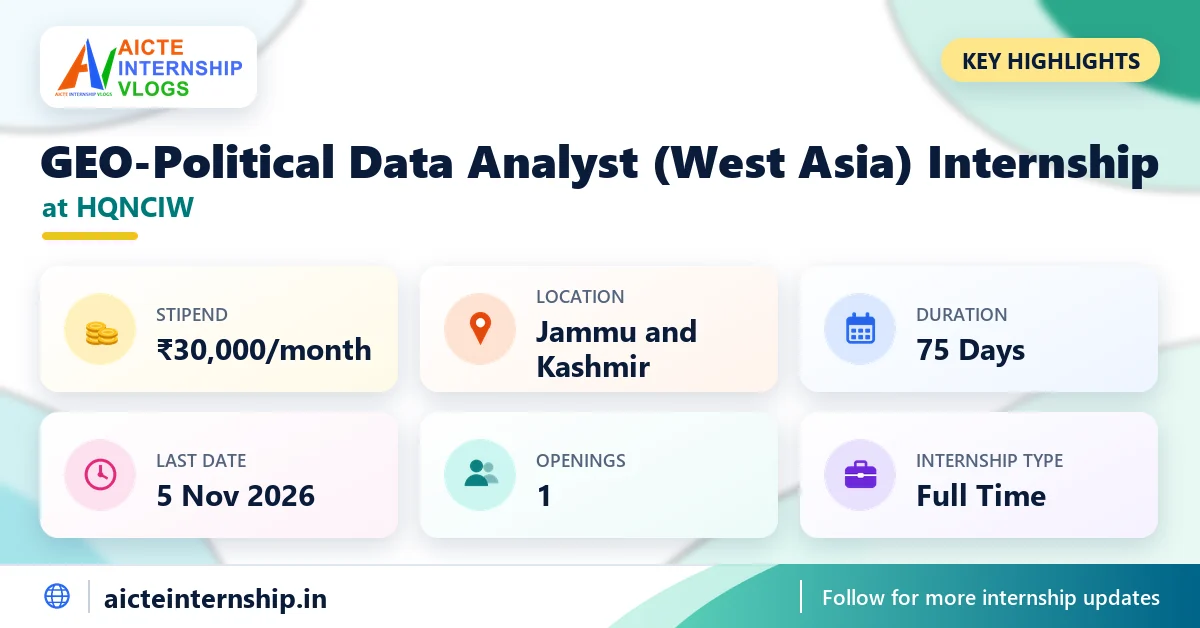 AICTE INTERNSHIP VLOGS

KEY HIGHLIGHTS

GEO-Political Data Analyst (West Asia) Internship

at HQNCIW

STIPEND
₹30,000/month

LOCATION
Jammu and Kashmir

DURATION
75 Days

LAST DATE
5 Nov 2026

OPENINGS
1

INTERNSHIP TYPE
Full Time

aicteinternship.in

Follow for more internship updates